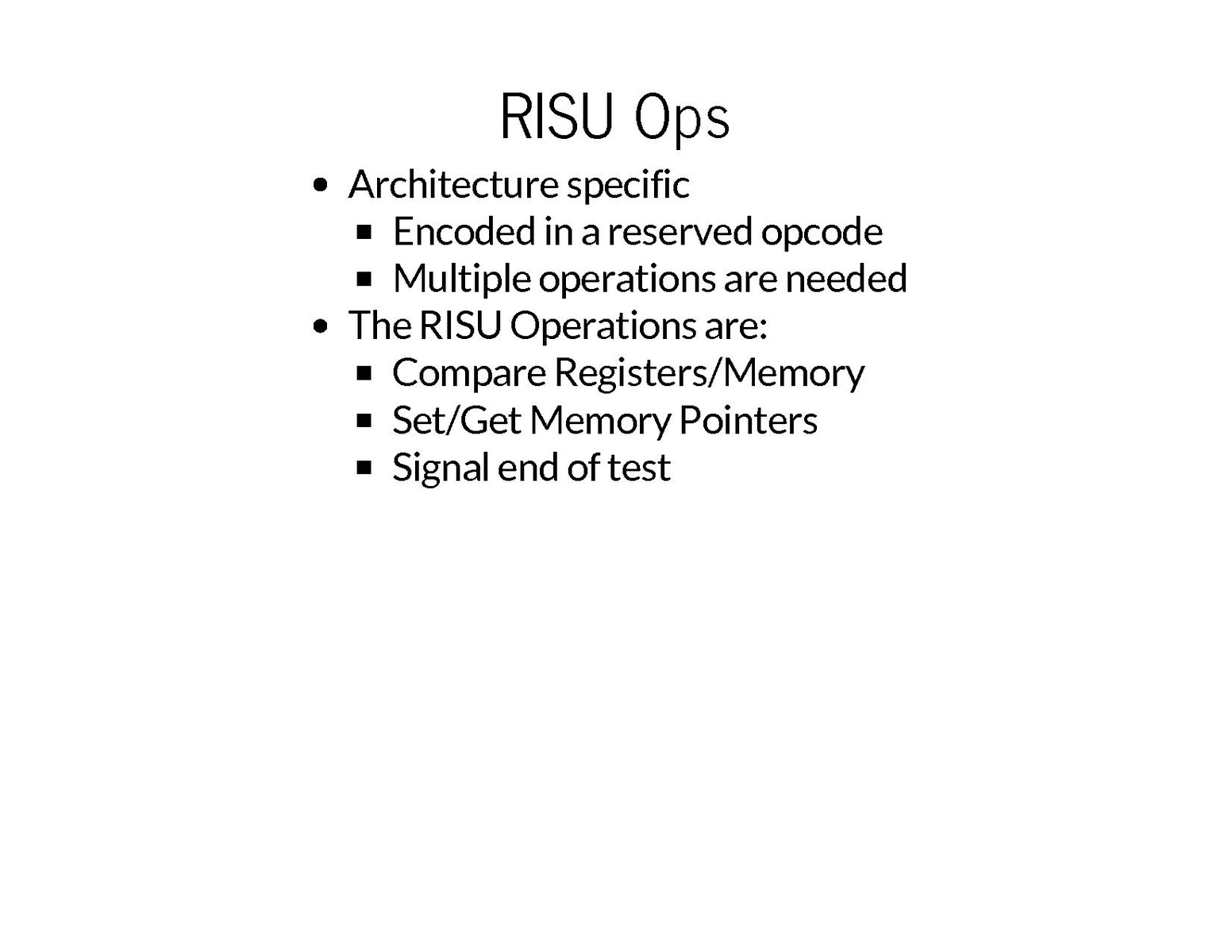 RISU Ops

- Architecture specific
  - Encoded in a reserved opcode
  - Multiple operations are needed
- The RISU Operations are:
  - Compare Registers/Memory
  - Set/Get Memory Pointers
  - Signal end of test